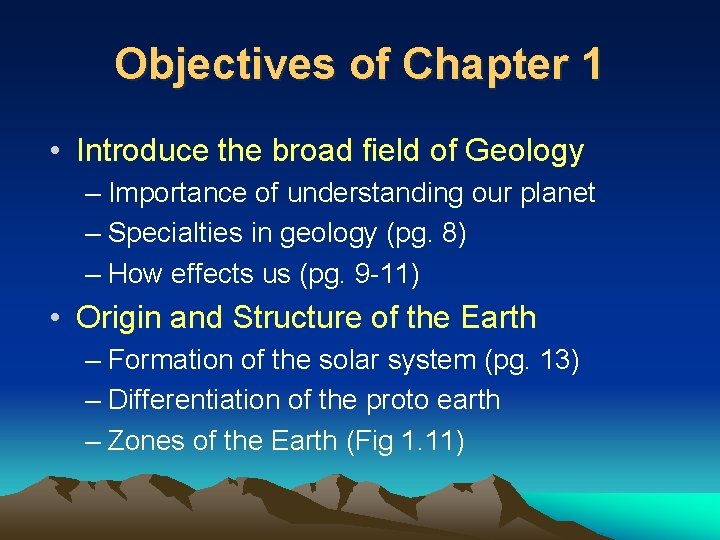 Objectives of Chapter 1

• Introduce the broad field of Geology
– Importance of understanding our planet
– Specialties in geology (pg. 8)
– How effects us (pg. 9-11)

• Origin and Structure of the Earth
– Formation of the solar system (pg. 13)
– Differentiation of the proto earth
– Zones of the Earth (Fig 1.11)